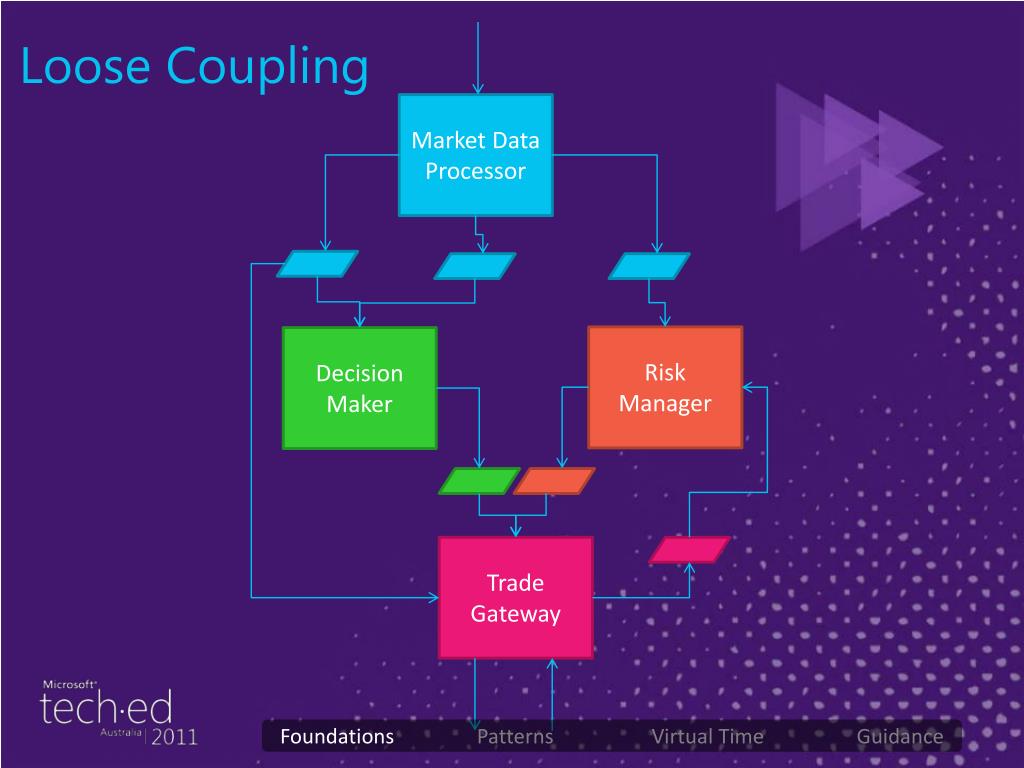 Loose Coupling

Market Data Processor

Decision Maker

Risk Manager

Trade Gateway

Microsoft®
tech·ed
Australia | 2011

Foundations Patterns Virtual Time Guidance